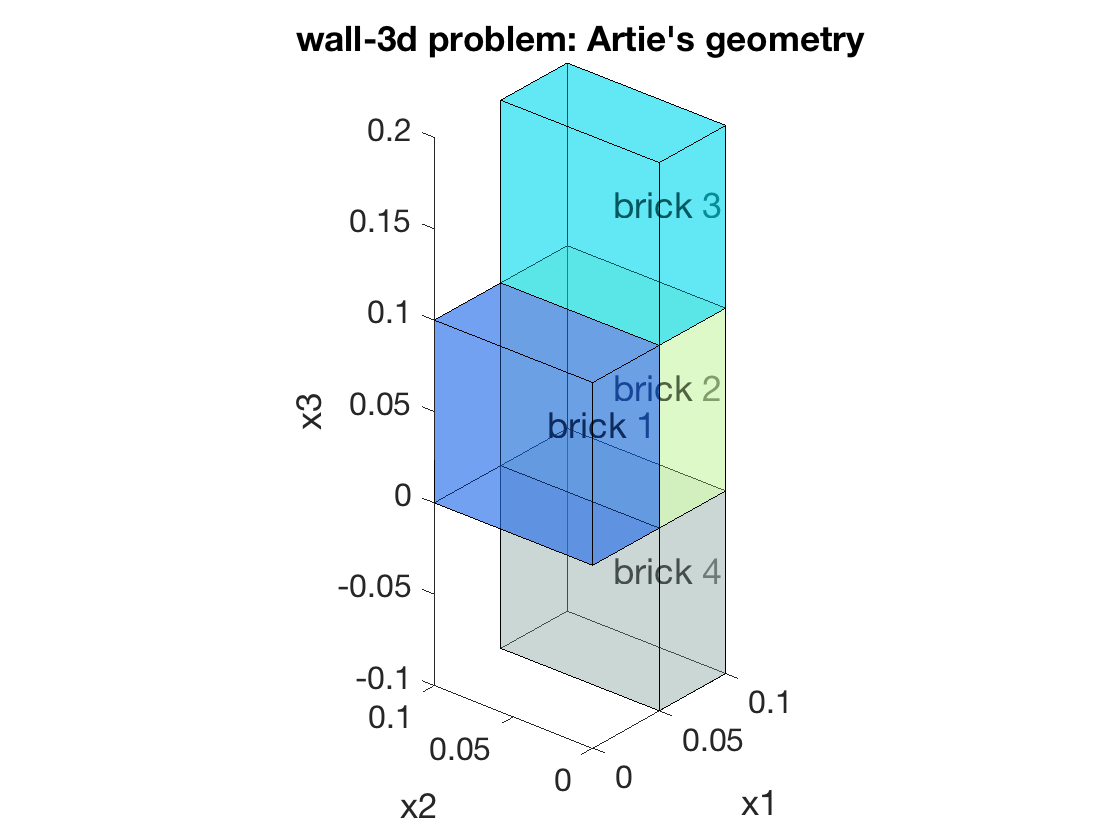 wall-3d problem: Artie's geometry

0.2
0.15
0.1
0.05
0
-0.05
-0.1
x3

brick 3
brick 2
brick 1
brick 4

0.1
0.05
0
x2

0
0.05
0.1
x1